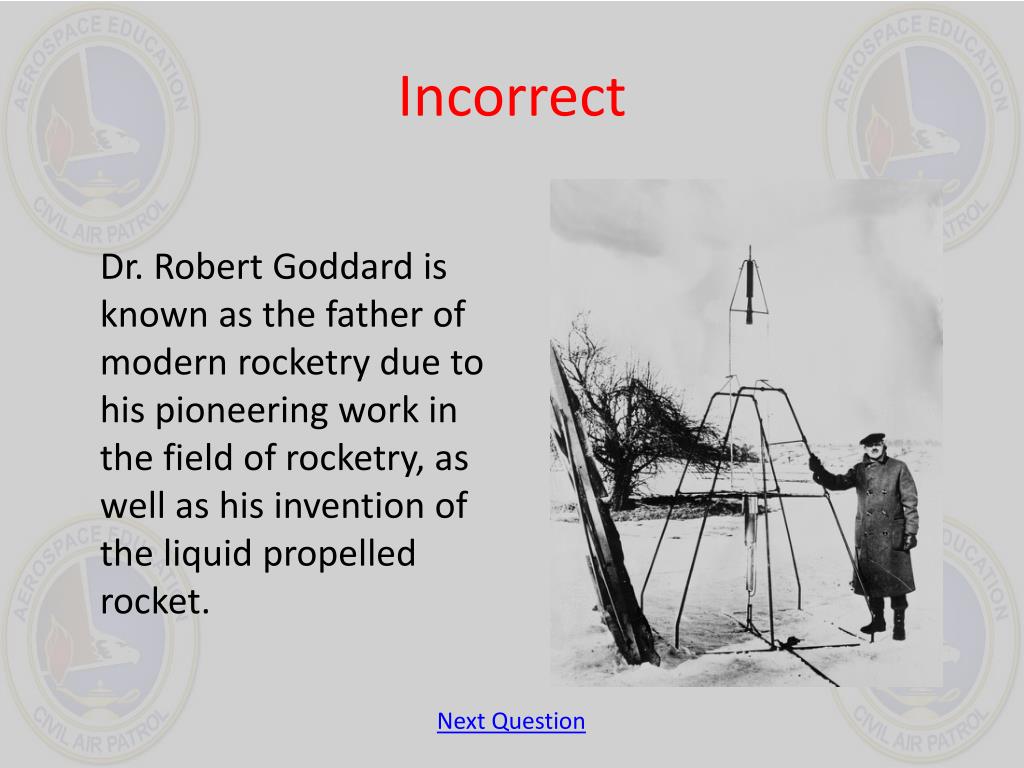 AEROSPACE EDUCATION
CIVIL AIR PATROL

Incorrect

Dr. Robert Goddard is known as the father of modern rocketry due to his pioneering work in the field of rocketry, as well as his invention of the liquid propelled rocket.

Next Question